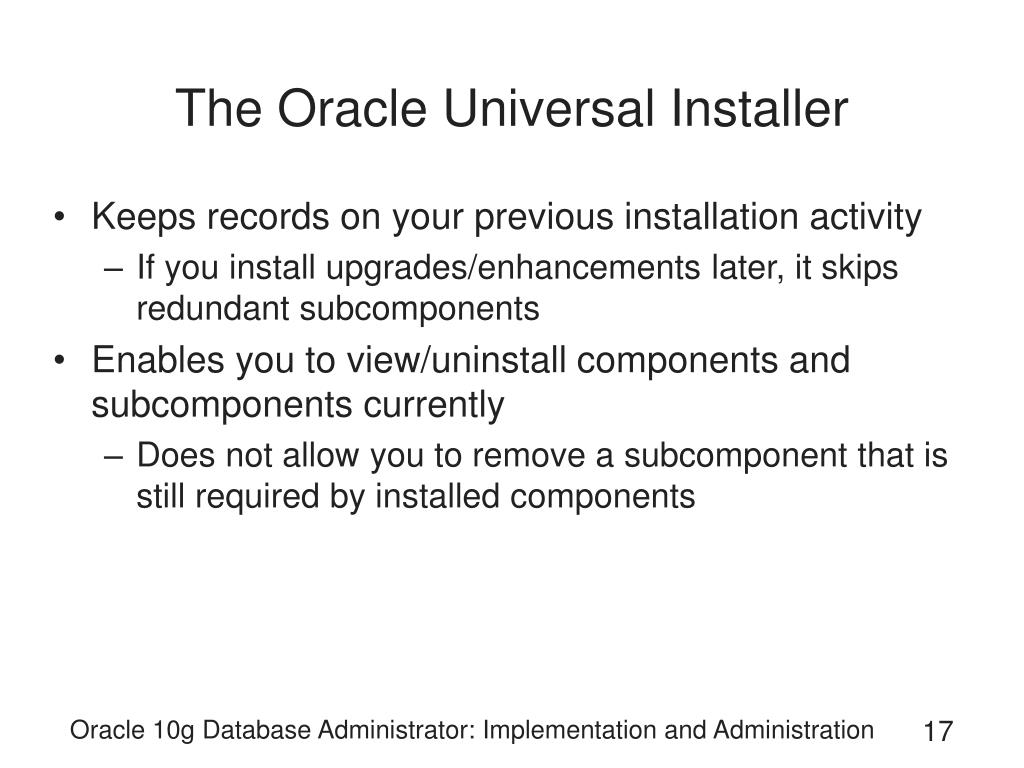 The Oracle Universal Installer

• Keeps records on your previous installation activity
 – If you install upgrades/enhancements later, it skips redundant subcomponents
• Enables you to view/uninstall components and subcomponents currently
 – Does not allow you to remove a subcomponent that is still required by installed components

Oracle 10g Database Administrator: Implementation and Administration 17